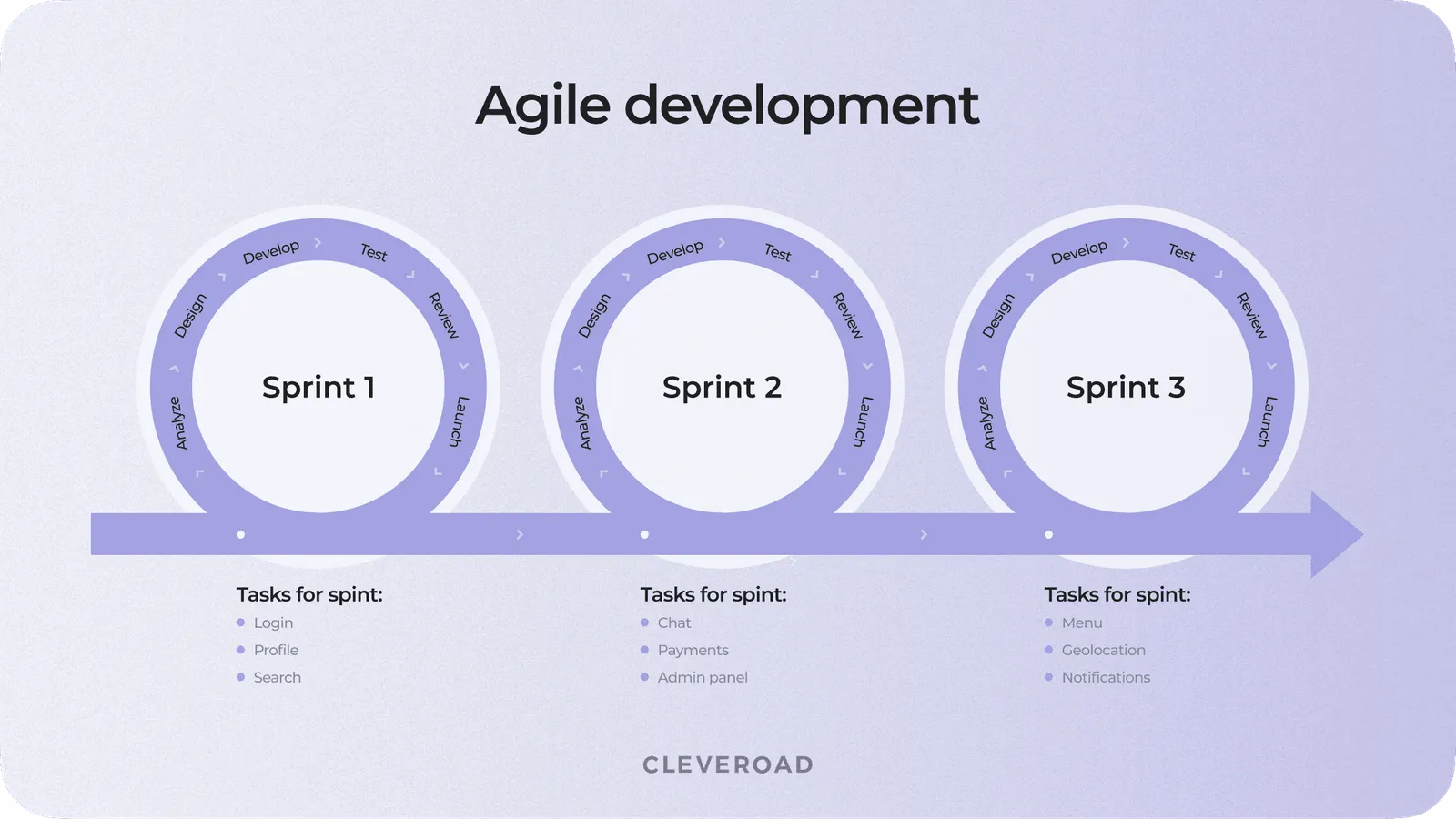 Agile development

Analyze
Design
Develop
Test
Review
Launch
Sprint 1

Analyze
Design
Develop
Test
Review
Launch
Sprint 2

Analyze
Design
Develop
Test
Review
Launch
Sprint 3

Tasks for spint:
- Login
- Profile
- Search

Tasks for spint:
- Chat
- Payments
- Admin panel

Tasks for spint:
- Menu
- Geolocation
- Notifications

CLEVEROAD